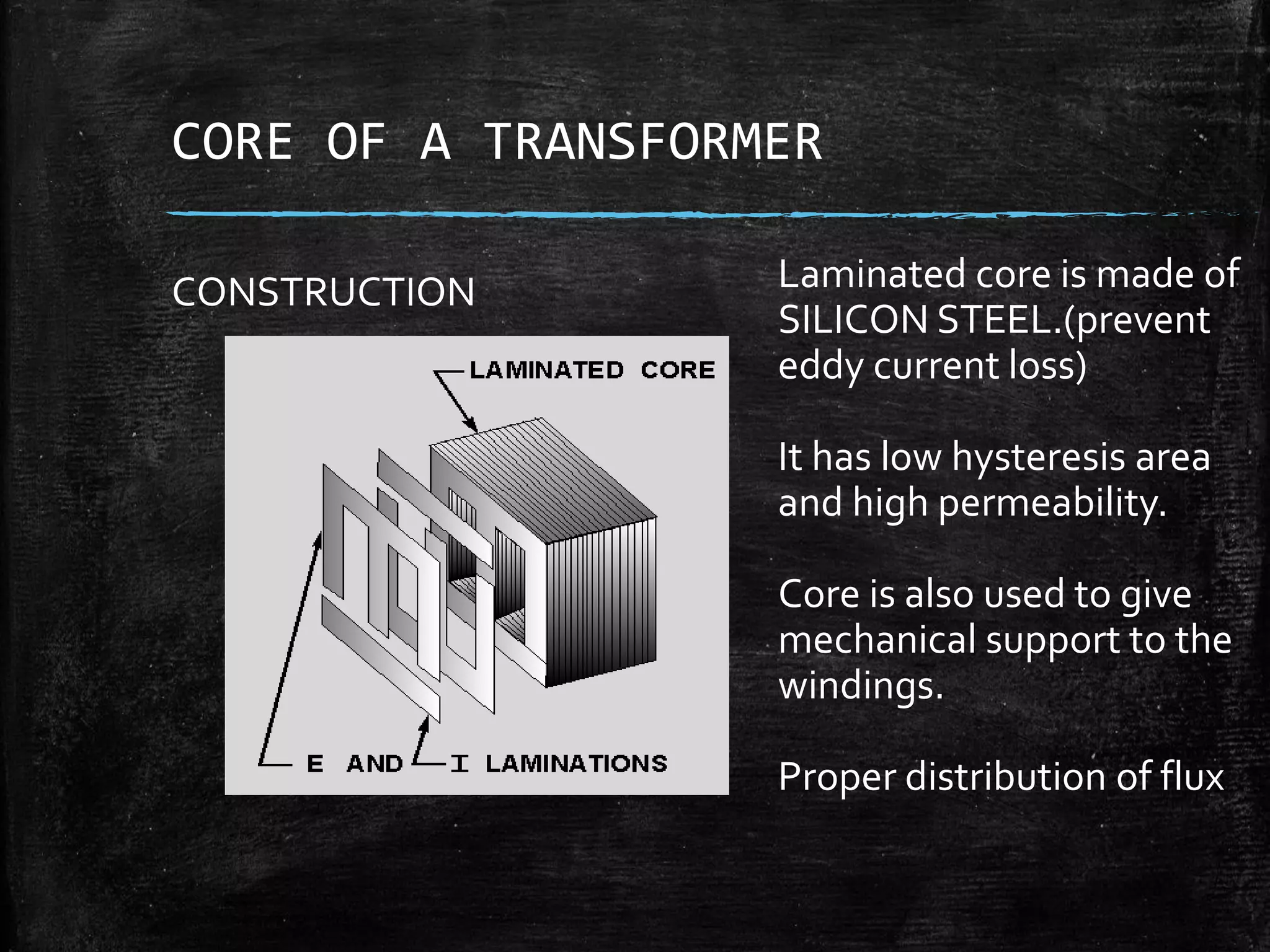 CORE OF A TRANSFORMER

CONSTRUCTION

LAMINATED CORE

E AND I LAMINATIONS

Laminated core is made of SILICON STEEL.(prevent eddy current loss)

It has low hysteresis area and high permeability.

Core is also used to give mechanical support to the windings.

Proper distribution of flux